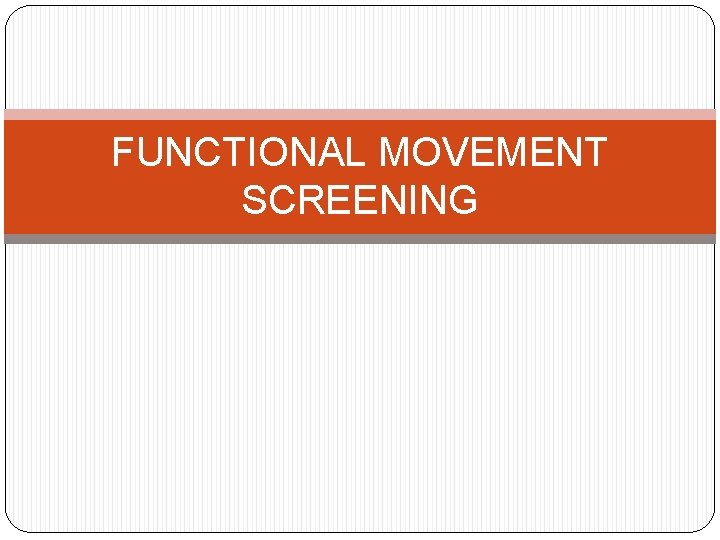 FUNCTIONAL MOVEMENT SCREENING